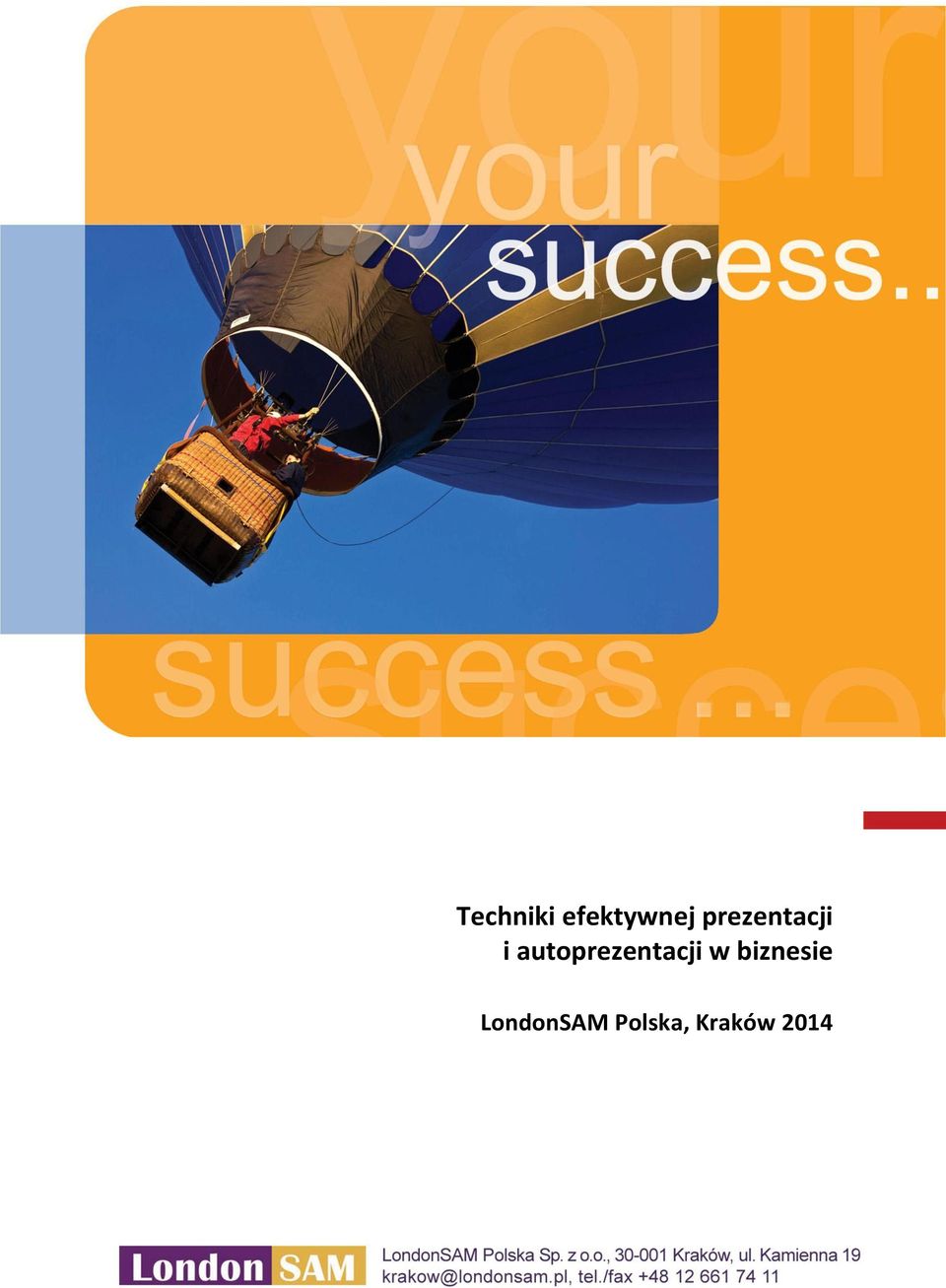 your
your
success..
success...

Techniki efektywnej prezentacji i autoprezentacji w biznesie

LondonSAM Polska, Kraków 2014

London SAM
LondonSAM Polska Sp. z o.o., 30-001 Kraków, ul. Kamienna 19
krakow@londonsam.pl, tel./fax +48 12 661 74 11